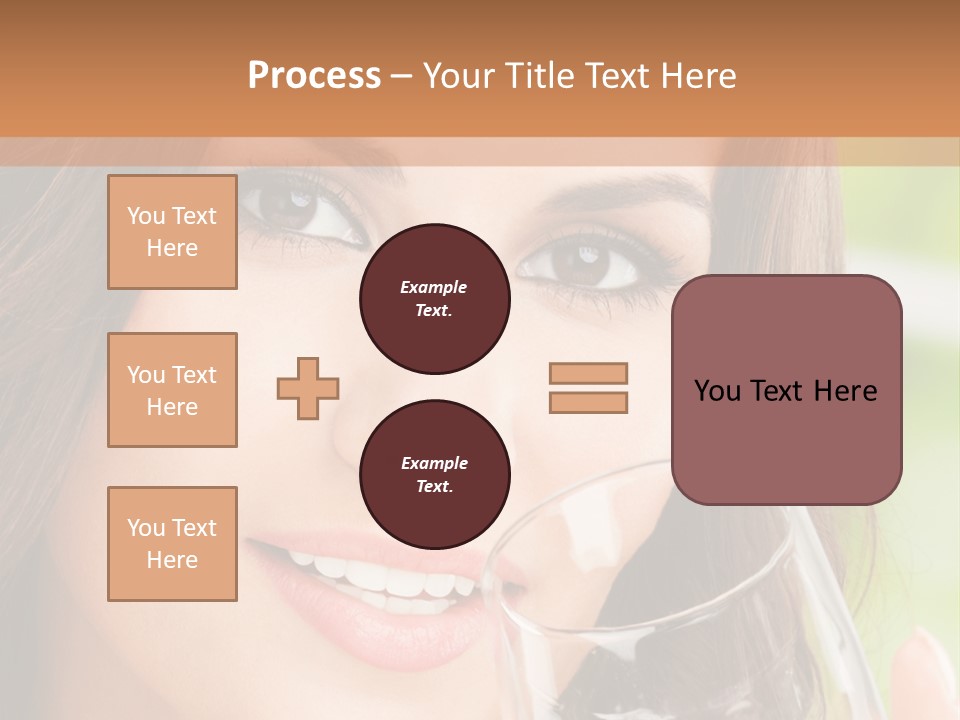 Process – Your Title Text Here

You Text Here

You Text Here

You Text Here

Example Text.

Example Text.

You Text Here